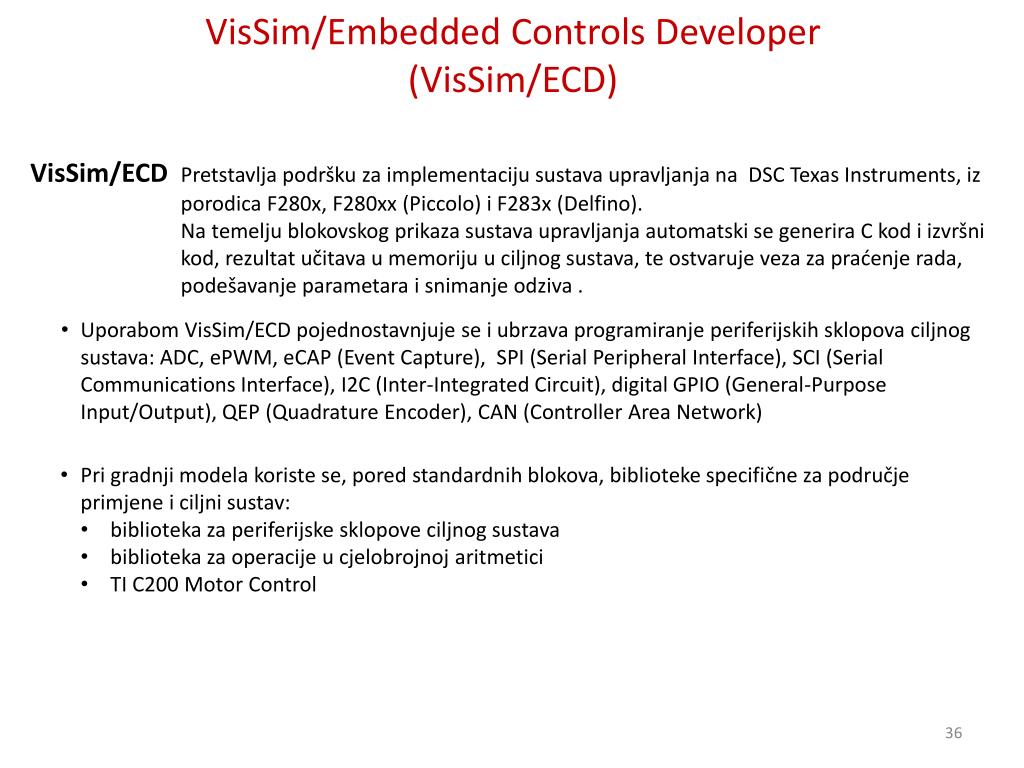 VisSim/Embedded Controls Developer
(VisSim/ECD)

VisSim/ECD Pretstavlja podršku za implementaciju sustava upravljanja na DSC Texas Instruments, iz porodica F280x, F280xx (Piccolo) i F283x (Delfino).
Na temelju blokovskog prikaza sustava upravljanja automatski se generira C kod i izvršni kod, rezultat učitava u memoriju u ciljnog sustava, te ostvaruje veza za praćenje rada, podešavanje parametara i snimanje odziva .

• Uporabom VisSim/ECD pojednostavnjuje se i ubrzava programiranje periferijskih sklopova ciljnog sustava: ADC, ePWM, eCAP (Event Capture), SPI (Serial Peripheral Interface), SCI (Serial Communications Interface), I2C (Inter-Integrated Circuit), digital GPIO (General-Purpose Input/Output), QEP (Quadrature Encoder), CAN (Controller Area Network)

• Pri gradnji modela koriste se, pored standardnih blokova, biblioteke specifične za područje primjene i ciljni sustav:
• biblioteka za periferijske sklopove ciljnog sustava
• biblioteka za operacije u cjelobrojnoj aritmetici
• TI C200 Motor Control

36